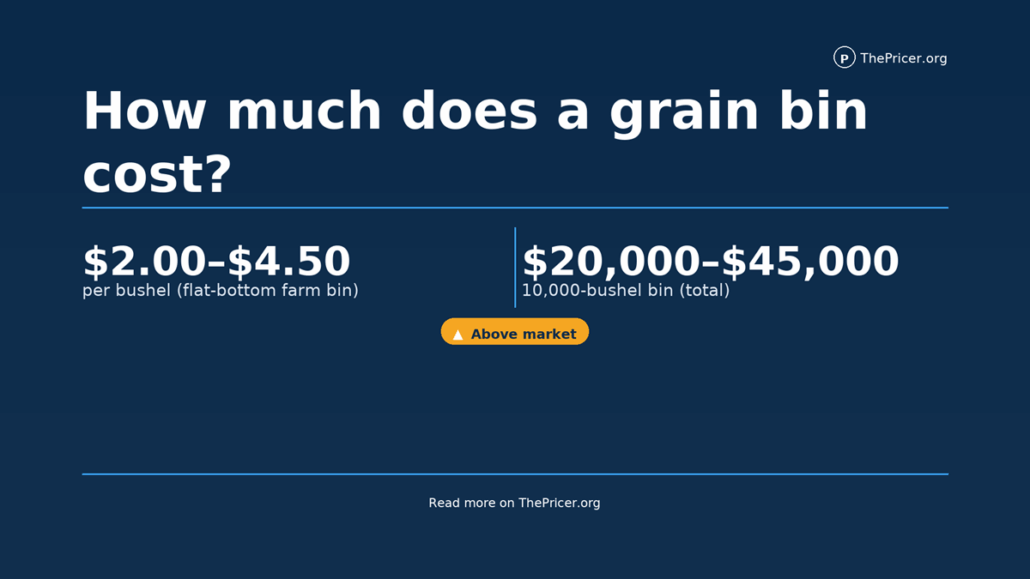 P ThePricer.org

How much does a grain bin cost?

$2.00–$4.50
per bushel (flat-bottom farm bin)

$20,000–$45,000
10,000-bushel bin (total)

▲ Above market

Read more on ThePricer.org